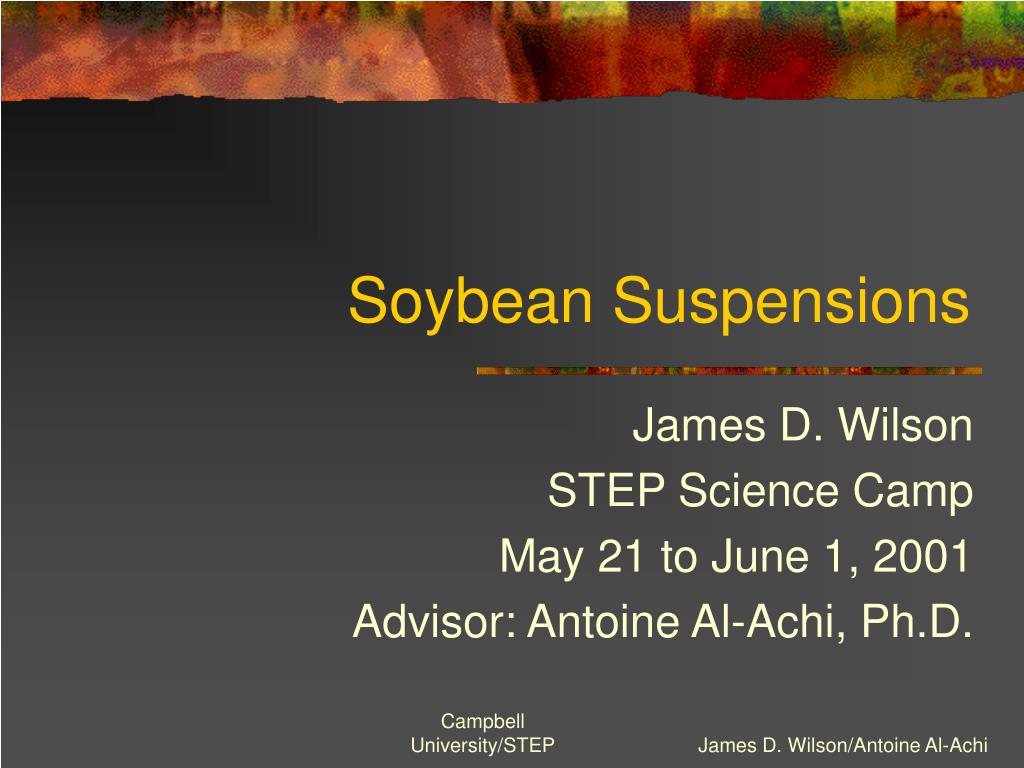 Soybean Suspensions

James D. Wilson
STEP Science Camp
May 21 to June 1, 2001
Advisor: Antoine Al-Achi, Ph.D.

Campbell University/STEP

James D. Wilson/Antoine Al-Achi